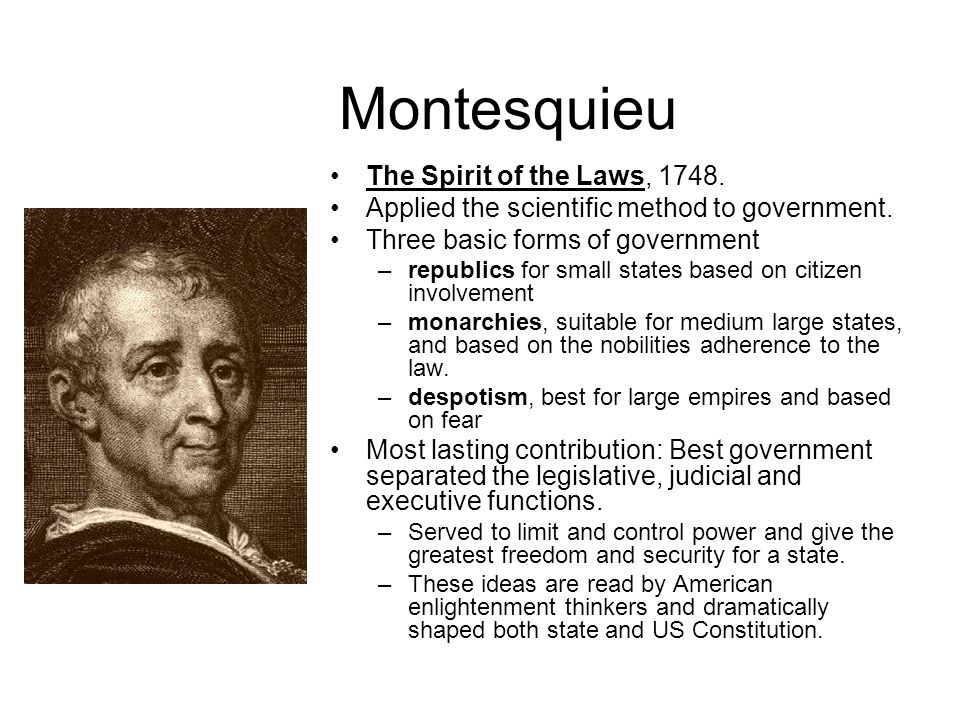 Montesquieu

• The Spirit of the Laws, 1748.
• Applied the scientific method to government.
• Three basic forms of government
  – republics for small states based on citizen involvement
  – monarchies, suitable for medium large states, and based on the nobilities adherence to the law.
  – despotism, best for large empires and based on fear
• Most lasting contribution: Best government separated the legislative, judicial and executive functions.
  – Served to limit and control power and give the greatest freedom and security for a state.
  – These ideas are read by American enlightenment thinkers and dramatically shaped both state and US Constitution.